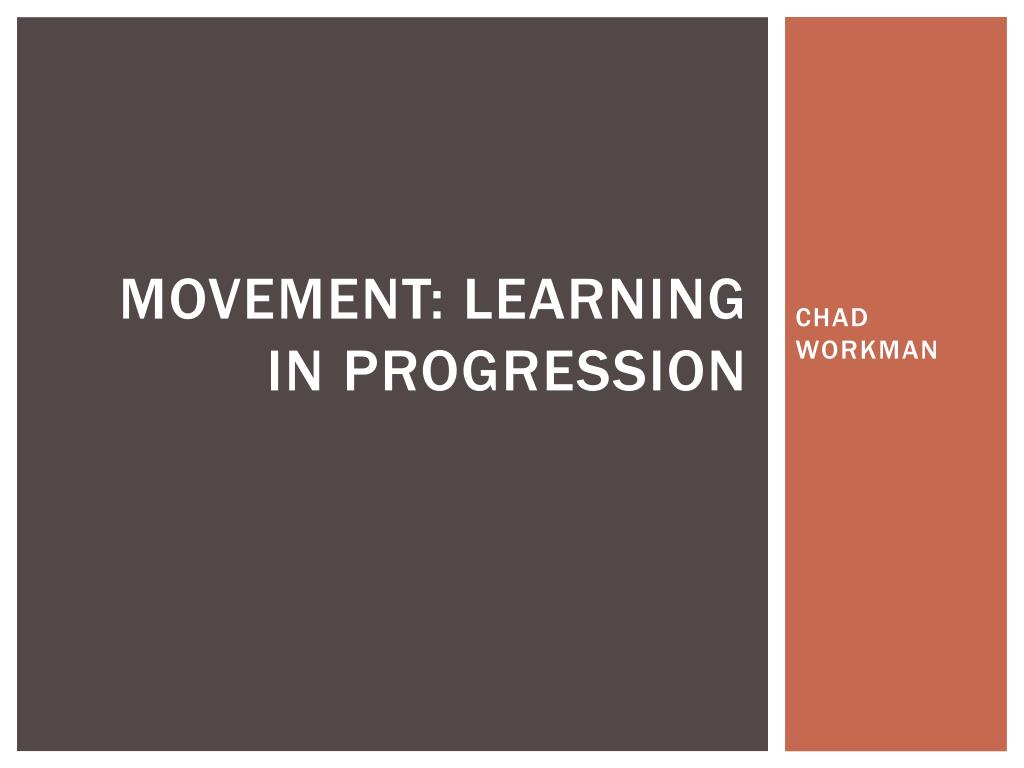 MOVEMENT: LEARNING IN PROGRESSION

CHAD WORKMAN